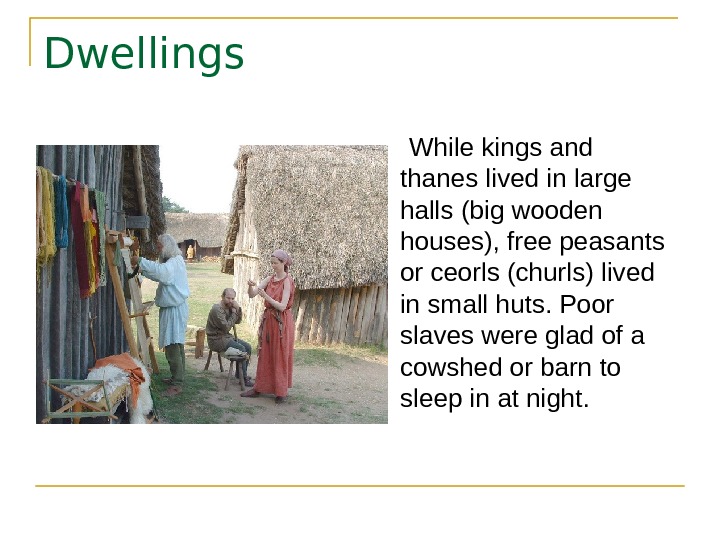 Dwellings

While kings and thanes lived in large halls (big wooden houses), free peasants or ceorls (churls) lived in small huts. Poor slaves were glad of a cowshed or barn to sleep in at night.